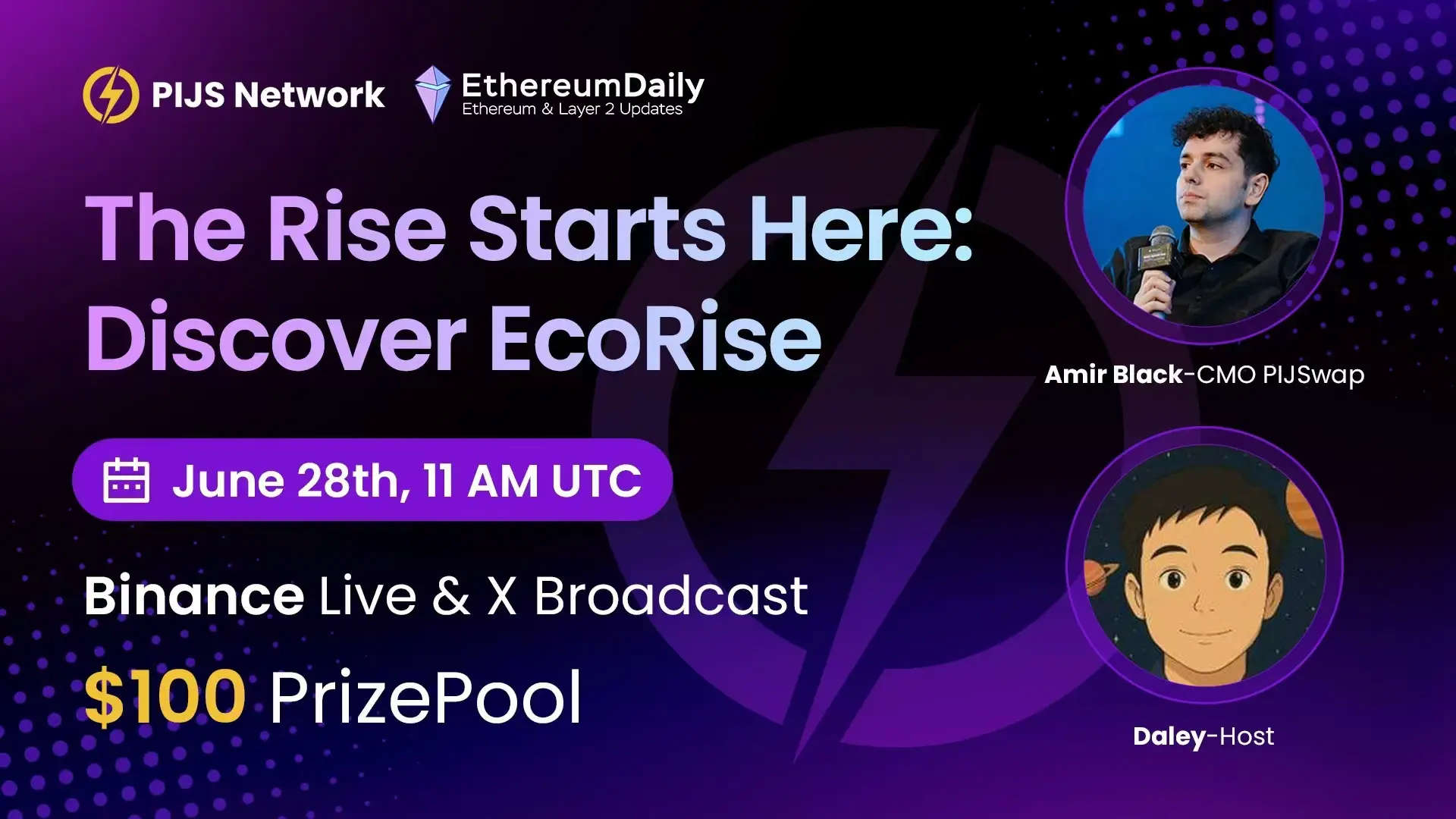 PIJS Network

EthereumDaily
Ethereum & Layer 2 Updates

The Rise Starts Here: Discover EcoRise

June 28th, 11 AM UTC

Binance Live & X Broadcast

$100 PrizePool

Amir Black-CMO PIJSwap

Daley-Host